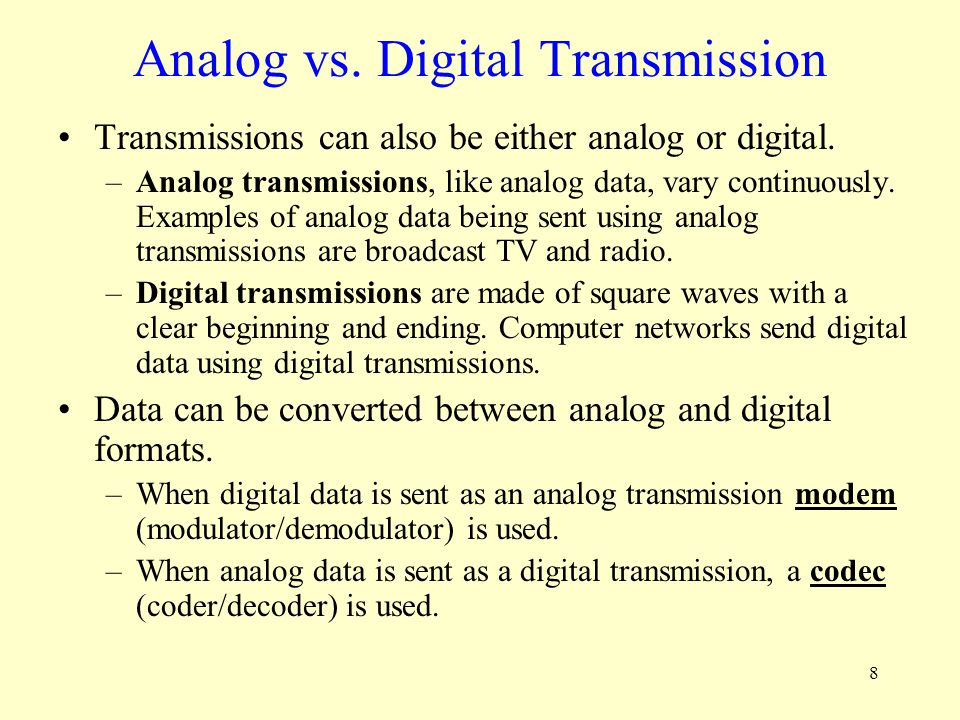 Analog vs. Digital Transmission

• Transmissions can also be either analog or digital.

– Analog transmissions, like analog data, vary continuously. Examples of analog data being sent using analog transmissions are broadcast TV and radio.

– Digital transmissions are made of square waves with a clear beginning and ending. Computer networks send digital data using digital transmissions.

• Data can be converted between analog and digital formats.

– When digital data is sent as an analog transmission modem (modulator/demodulator) is used.

– When analog data is sent as a digital transmission, a codec (coder/decoder) is used.

8